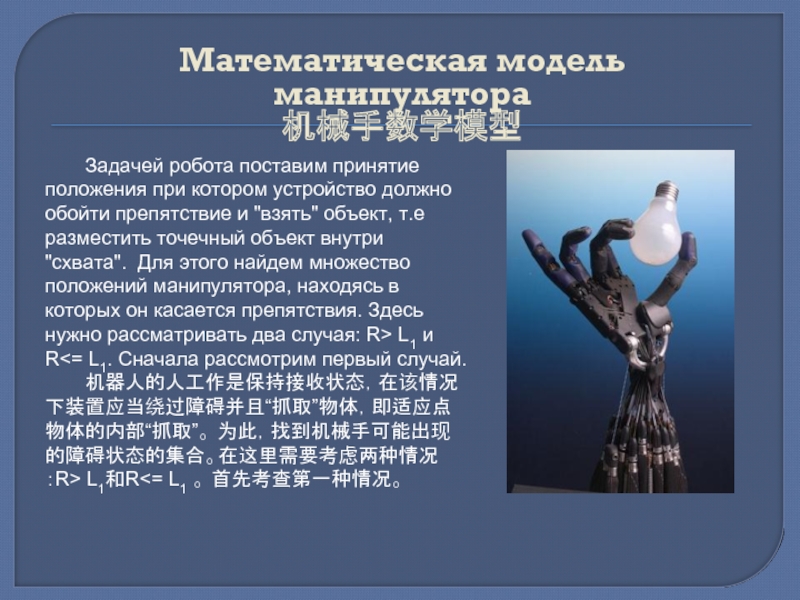 Математическая модель манипулятора
机械手数学模型

Задачей робота поставим принятие положения при котором устройство должно обойти препятствие и "взять" объект, т.е разместить точечный объект внутри "схвата". Для этого найдем множество положений манипулятора, находясь в которых он касается препятствия. Здесь нужно рассматривать два случая: R> $L_1$ и R<= $L_1$. Сначала рассмотрим первый случай.

机器人的人工作是保持接收状态，在该情况下装置应当绕过障碍并且“抓取”物体，即适应点物体的内部“抓取”。为此，找到机械手可能出现的障碍状态的集合。在这里需要考虑两种情况：R> $L_1$和R<= $L_1$ 。首先考查第一种情况。